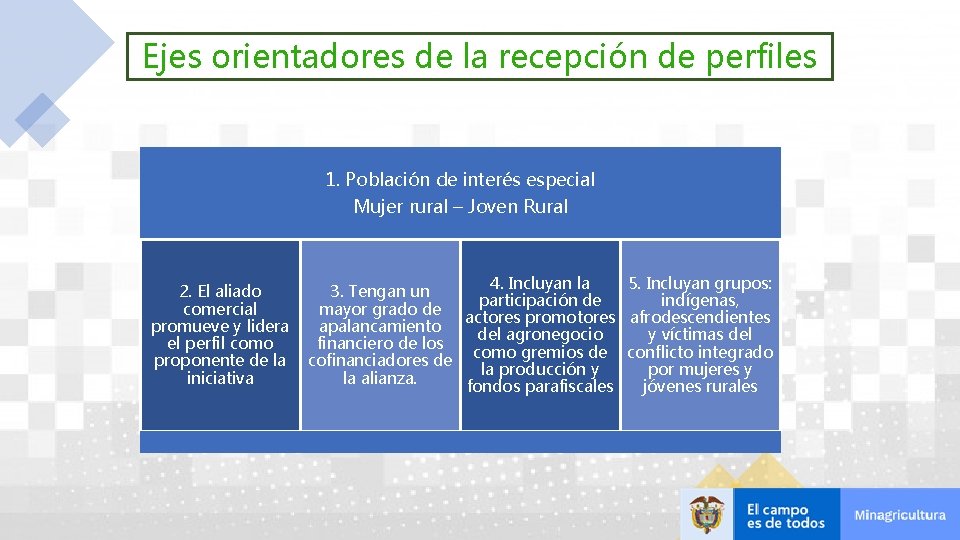 Ejes orientadores de la recepción de perfiles

1. Población de interés especial
Mujer rural – Joven Rural

2. El aliado comercial promueve y lidera el perfil como proponente de la iniciativa

3. Tengan un mayor grado de apalancamiento financiero de los cofinanciadores de la alianza.

4. Incluyan la participación de actores promotores del agronegocio como gremios de la producción y fondos parafiscales

5. Incluyan grupos: indígenas, afrodescendientes y víctimas del conflicto integrado por mujeres y jóvenes rurales

El campo es de todos

Minagricultura